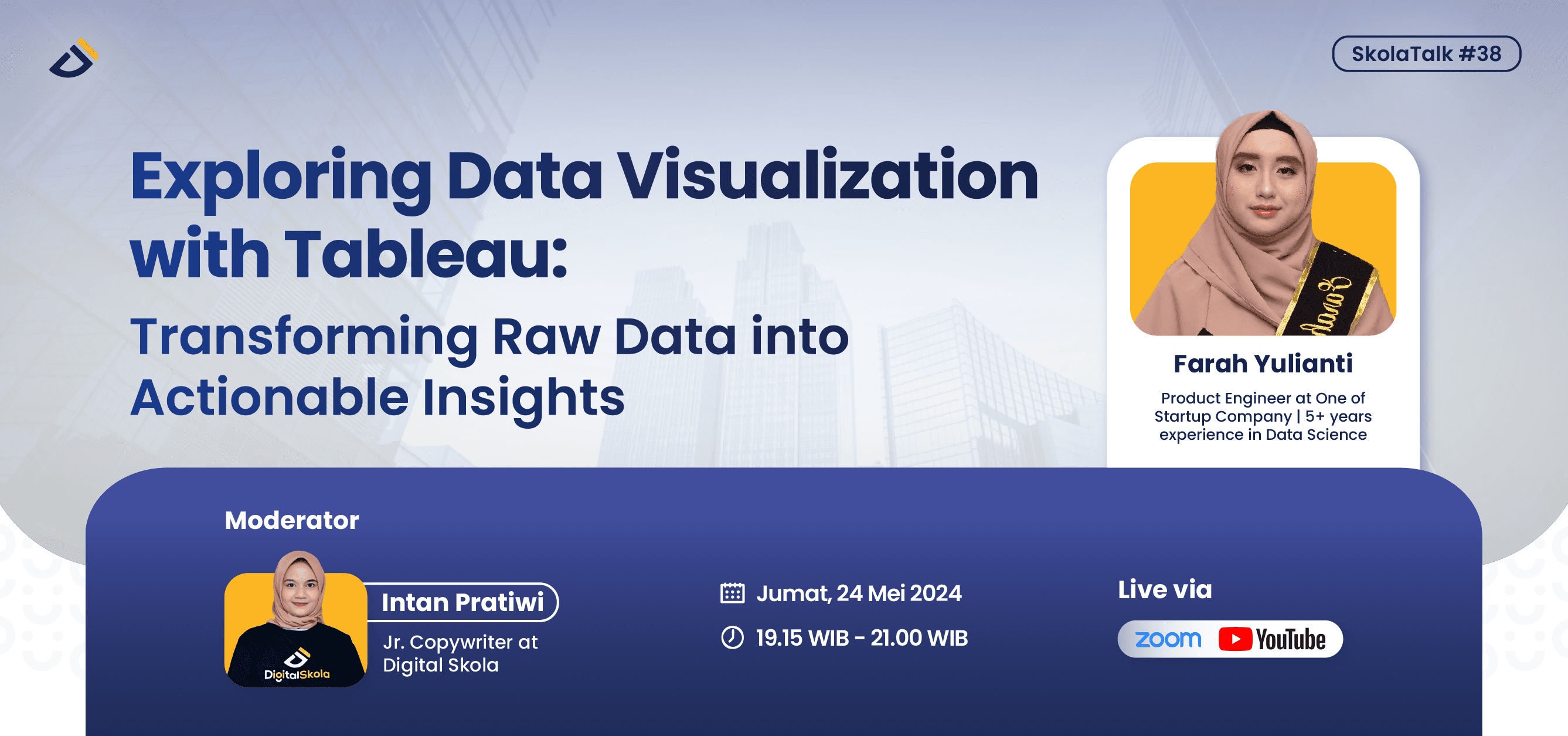 SkolaTalk #38

Exploring Data Visualization with Tableau:

Transforming Raw Data into Actionable Insights

Farah Yulianti

Product Engineer at One of Startup Company | 5+ years experience in Data Science

Moderator

DigitalSkola

Intan Pratiwi

Jr. Copywriter at Digital Skola

Jumat, 24 Mei 2024

19.15 WIB - 21.00 WIB

Live via

zoom YouTube